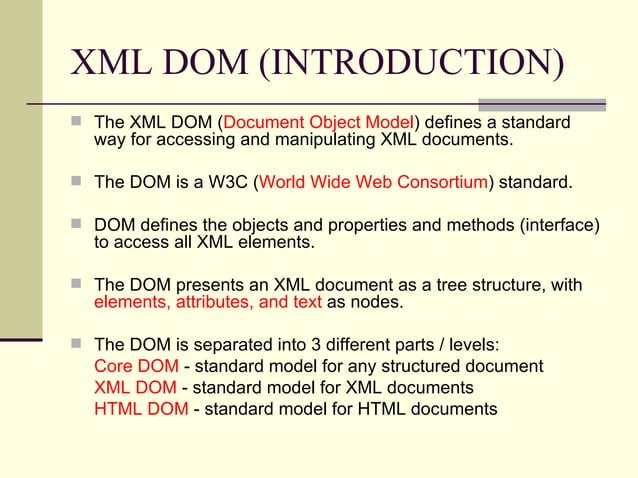 XML DOM (INTRODUCTION)

The XML DOM (Document Object Model) defines a standard way for accessing and manipulating XML documents.

The DOM is a W3C (World Wide Web Consortium) standard.

DOM defines the objects and properties and methods (interface) to access all XML elements.

The DOM presents an XML document as a tree structure, with elements, attributes, and text as nodes.

The DOM is separated into 3 different parts / levels:
Core DOM - standard model for any structured document
XML DOM - standard model for XML documents
HTML DOM - standard model for HTML documents